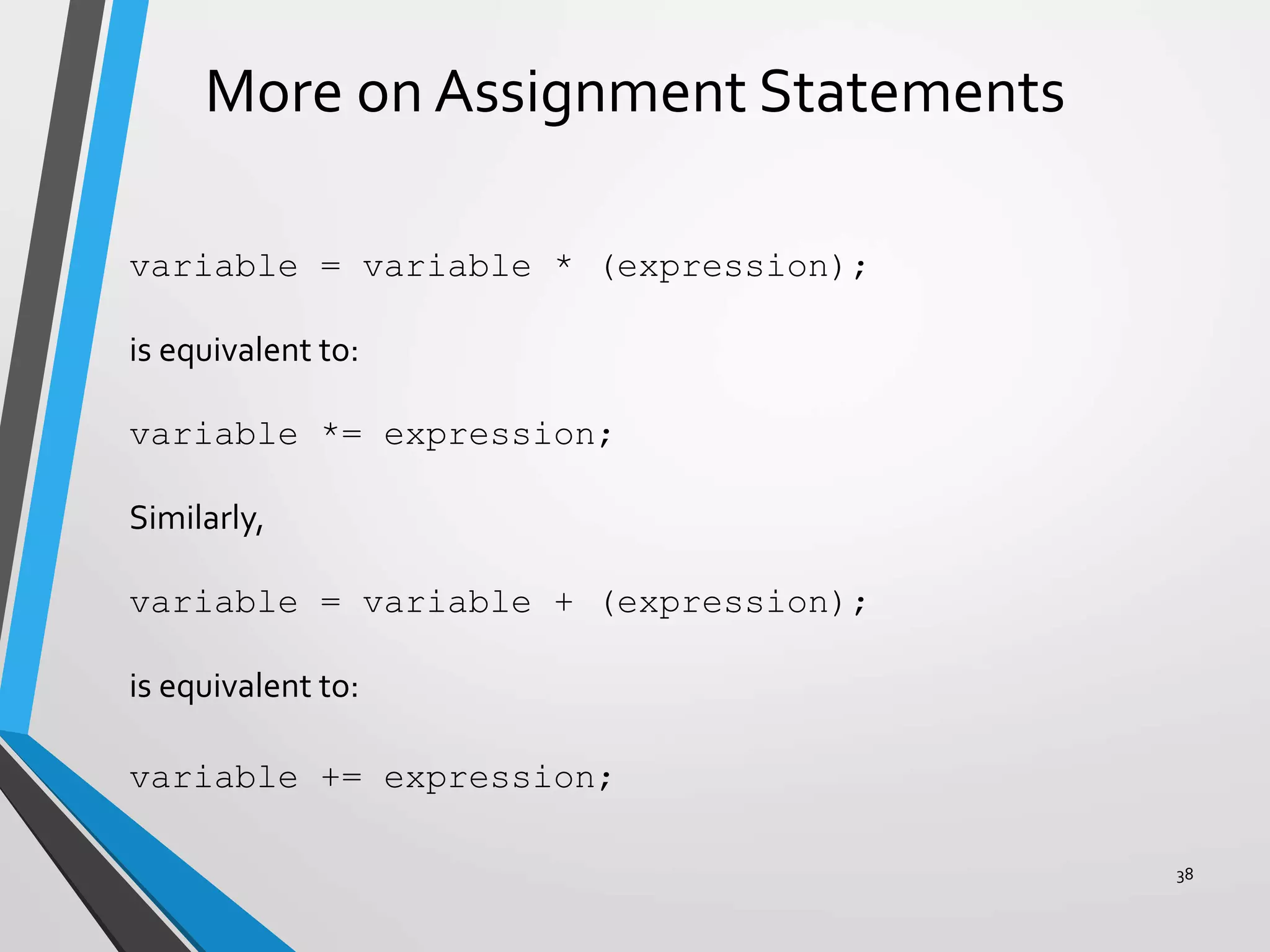 More on Assignment Statements

variable = variable * (expression);

is equivalent to:

variable *= expression;

Similarly,

variable = variable + (expression);

is equivalent to:

variable += expression;

38